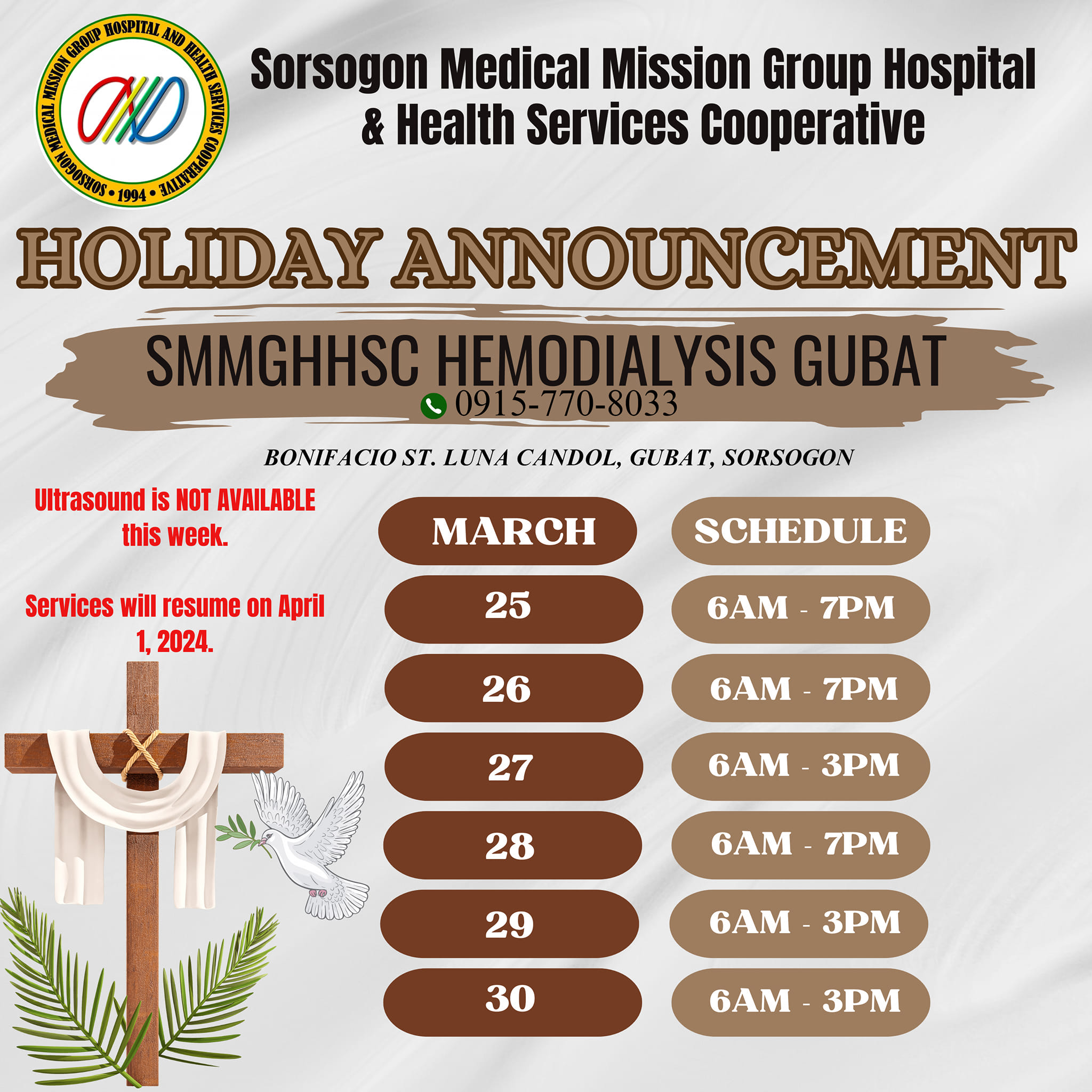 SORSOGON MEDICAL MISSION GROUP HOSPITAL AND HEALTH SERVICES COOPERATIVE • 1994 •

Sorsogon Medical Mission Group Hospital & Health Services Cooperative

HOLIDAY ANNOUNCEMENT

SMMGHHSC HEMODIALYSIS GUBAT

0915-770-8033

BONIFACIO ST. LUNA CANDOL, GUBAT, SORSOGON

Ultrasound is NOT AVAILABLE this week.

Services will resume on April 1, 2024.

| MARCH | SCHEDULE |
|---|---|
| 25 | 6AM - 7PM |
| 26 | 6AM - 7PM |
| 27 | 6AM - 3PM |
| 28 | 6AM - 7PM |
| 29 | 6AM - 3PM |
| 30 | 6AM - 3PM |